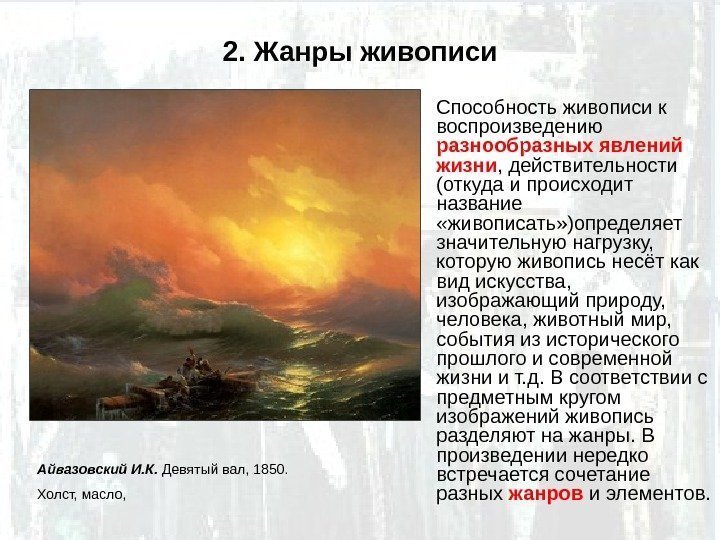 2. Жанры живописи

Способность живописи к воспроизведению разнообразных явлений жизни, действительности (откуда и происходит название «живописать»)определяет значительную нагрузку, которую живопись несёт как вид искусства, изображающий природу, человека, животный мир, события из исторического прошлого и современной жизни и т.д. В соответствии с предметным кругом изображений живопись разделяют на жанры. В произведении нередко встречается сочетание разных жанров и элементов.

Айвазовский И.К. Девятый вал, 1850.

Холст, масло,